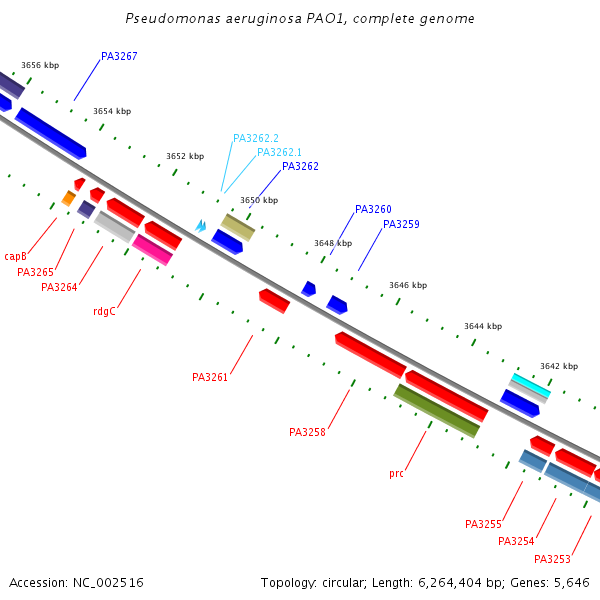 Pseudomonas aeruginosa PAO1, complete genome

3656 kbp
PA3267
3654 kbp
3652 kbp
PA3262.2
PA3262.1
PA3262
3650 kbp
PA3260
PA3259
3648 kbp
3646 kbp
3644 kbp
3642 kbp
capB
PA3265
PA3264
rdgC
PA3261
PA3258
prc
PA3255
PA3254
PA3253

Accession: NC_002516
Topology: circular; Length: 6,264,404 bp; Genes: 5,646